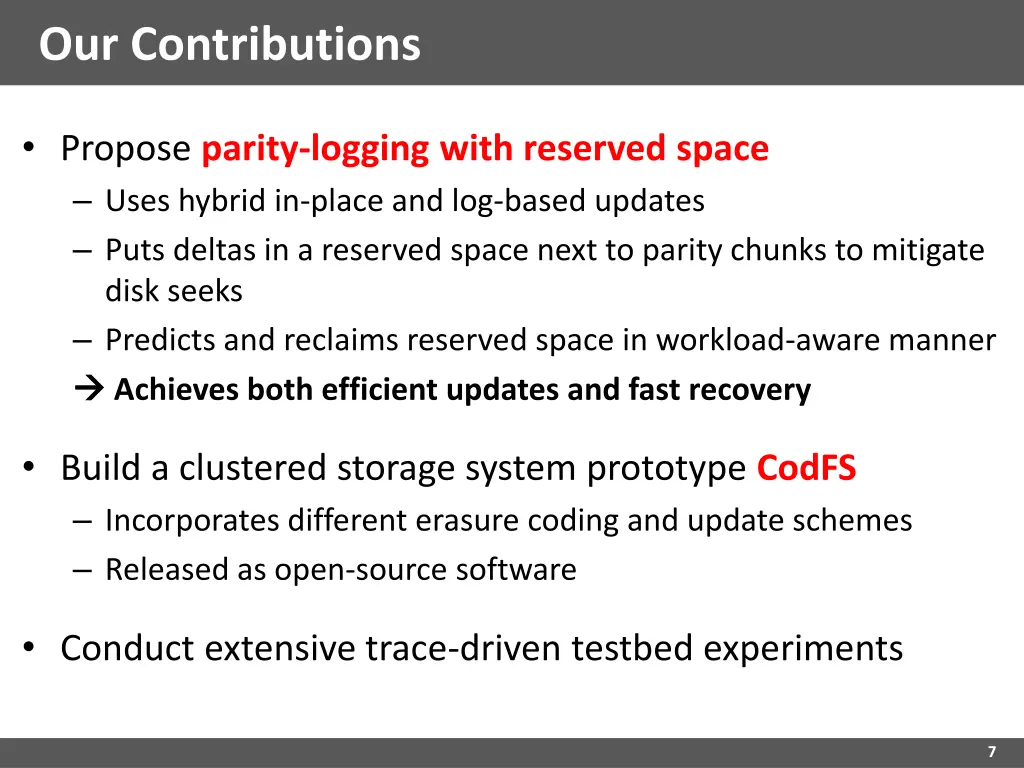 Our Contributions

• Propose parity-logging with reserved space
– Uses hybrid in-place and log-based updates
– Puts deltas in a reserved space next to parity chunks to mitigate disk seeks
– Predicts and reclaims reserved space in workload-aware manner
→ Achieves both efficient updates and fast recovery

• Build a clustered storage system prototype CodFS
– Incorporates different erasure coding and update schemes
– Released as open-source software

• Conduct extensive trace-driven testbed experiments

7